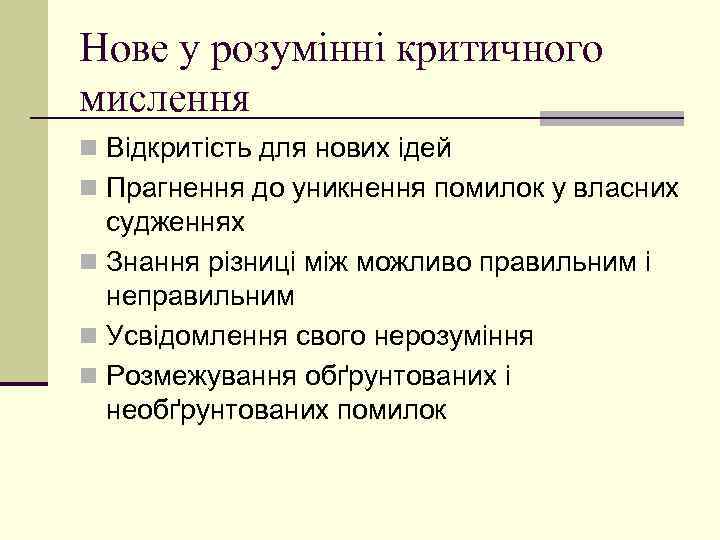 Нове у розумінні критичного мислення

Відкритість для нових ідей

Прагнення до уникнення помилок у власних судженнях

Знання різниці між можливо правильним і неправильним

Усвідомлення свого нерозуміння

Розмежування обґрунтованих і необґрунтованих помилок